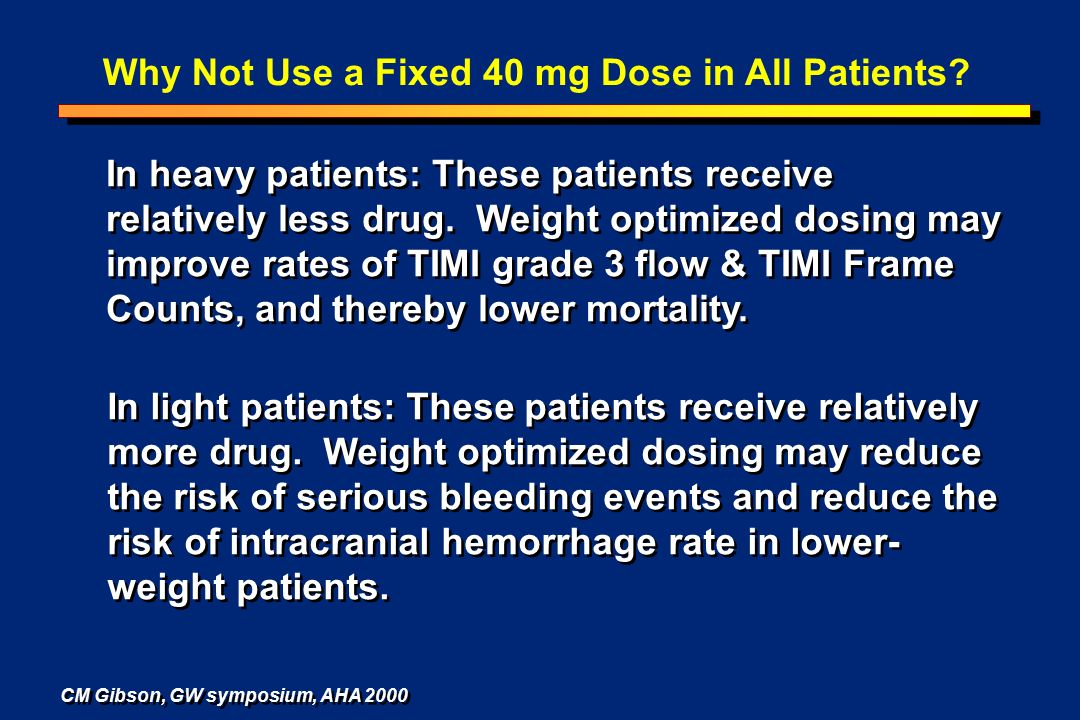 Why Not Use a Fixed 40 mg Dose in All Patients?

In heavy patients: These patients receive relatively less drug. Weight optimized dosing may improve rates of TIMI grade 3 flow & TIMI Frame Counts, and thereby lower mortality.

In light patients: These patients receive relatively more drug. Weight optimized dosing may reduce the risk of serious bleeding events and reduce the risk of intracranial hemorrhage rate in lower-weight patients.

CM Gibson, GW symposium, AHA 2000